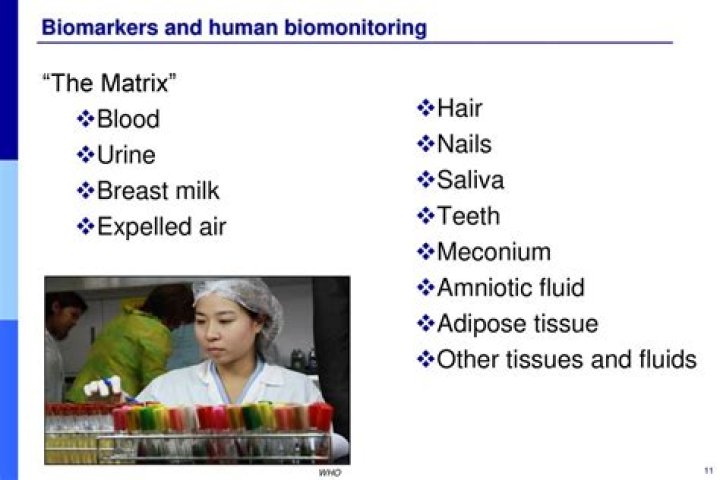 Biomarkers and human biomonitoring

"The Matrix"

❖Blood
❖Urine
❖Breast milk
❖Expelled air

❖Hair
❖Nails
❖Saliva
❖Teeth
❖Meconium
❖Amniotic fluid
❖Adipose tissue
❖Other tissues and fluids

WHO

11